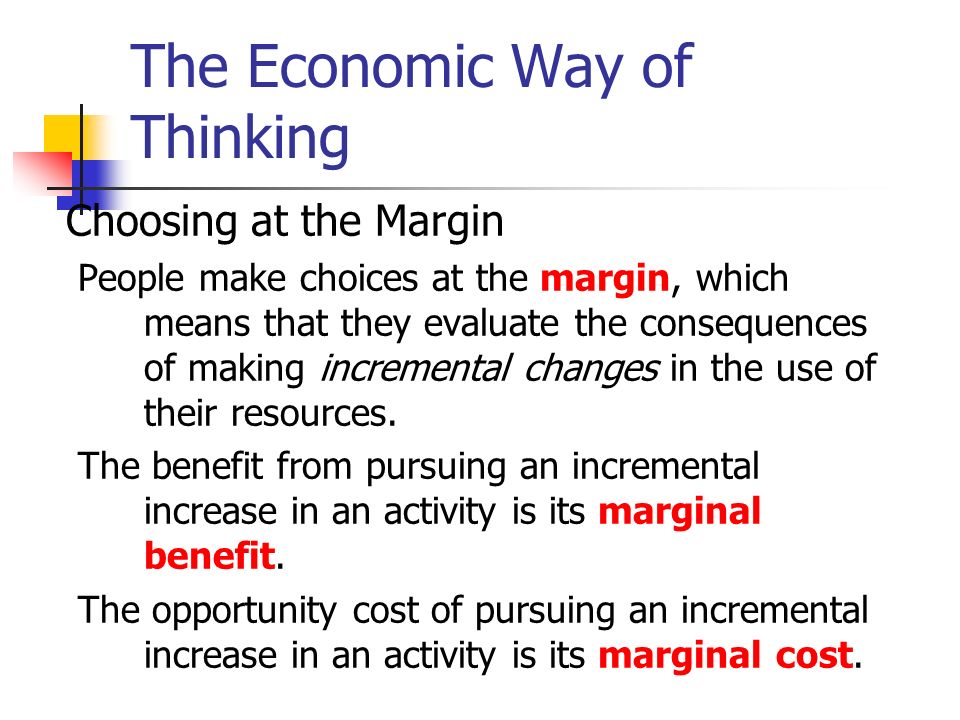 The Economic Way of Thinking

Choosing at the Margin

People make choices at the margin, which means that they evaluate the consequences of making incremental changes in the use of their resources.

The benefit from pursuing an incremental increase in an activity is its marginal benefit.

The opportunity cost of pursuing an incremental increase in an activity is its marginal cost.